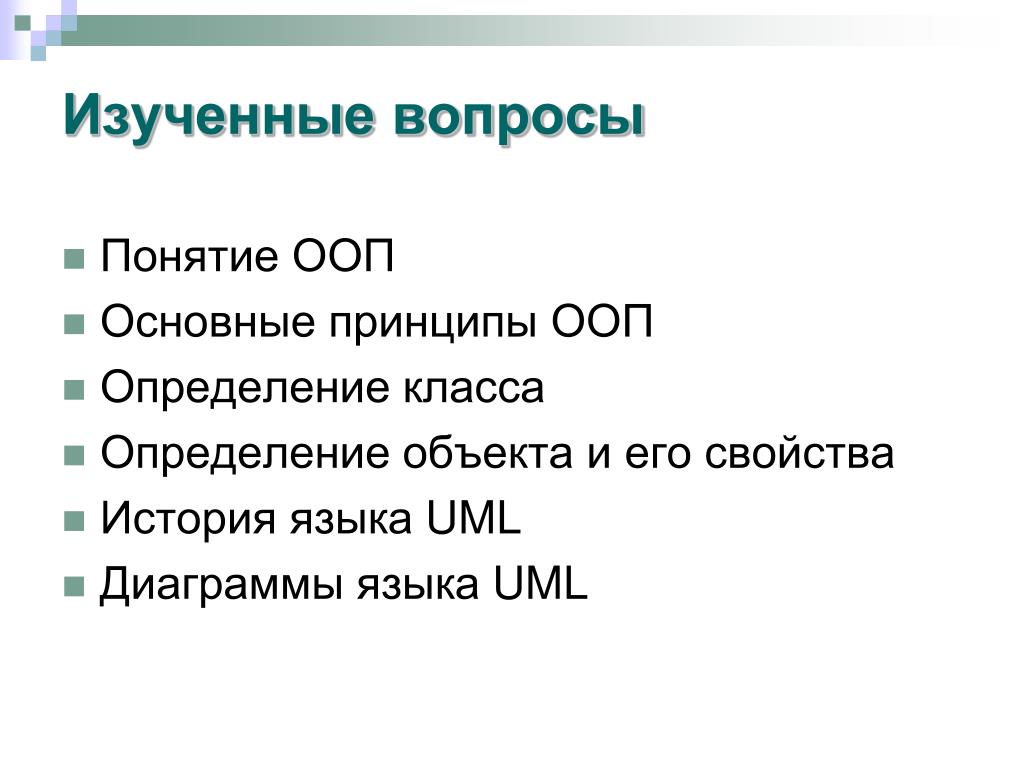 Изученные вопросы

Понятие ООП
Основные принципы ООП
Определение класса
Определение объекта и его свойства
История языка UML
Диаграммы языка UML